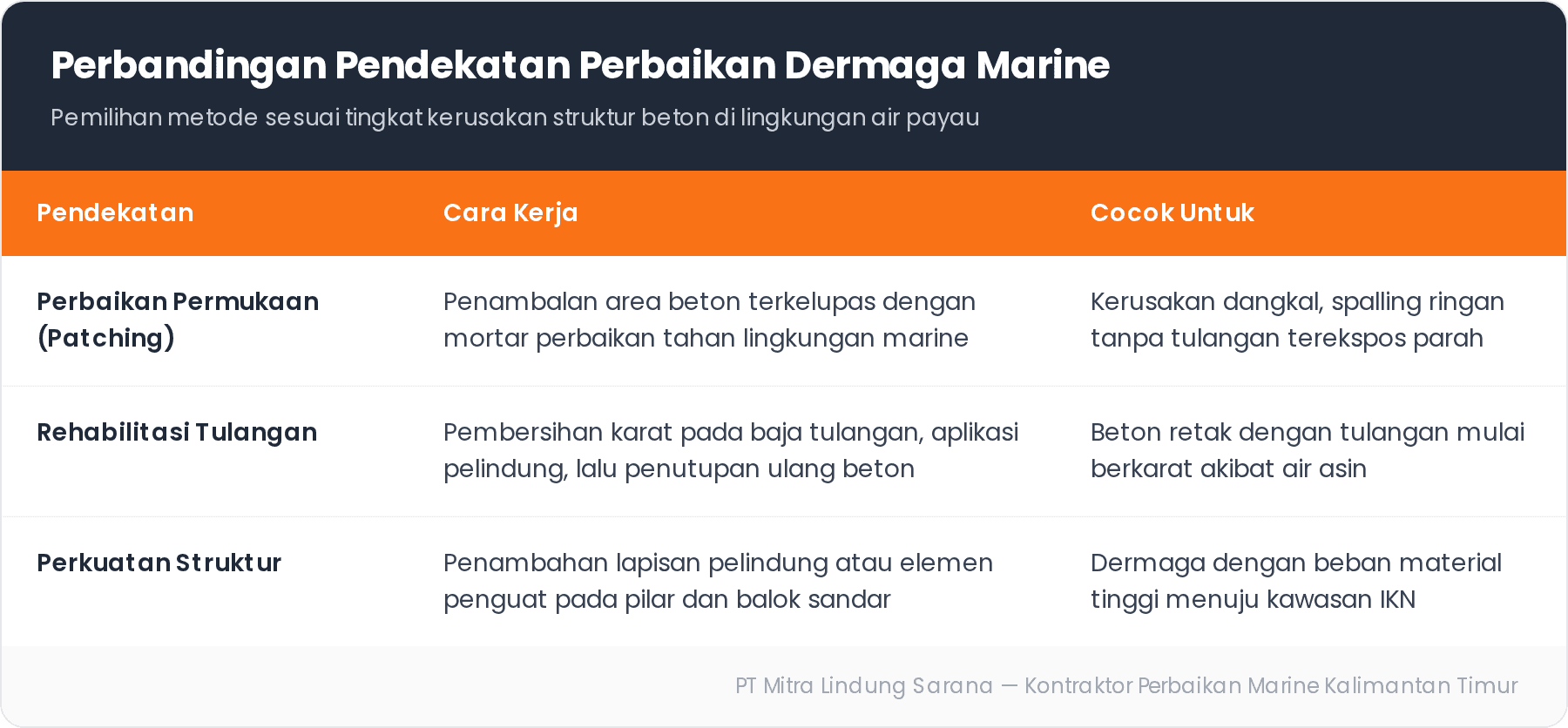 Perbandingan Pendekatan Perbaikan Dermaga Marine

Pemilihan metode sesuai tingkat kerusakan struktur beton di lingkungan air payau

| Pendekatan | Cara Kerja | Cocok Untuk |
|---|---|---|
| Perbaikan Permukaan (Patching) | Penambalan area beton terkelupas dengan mortar perbaikan tahan lingkungan marine | Kerusakan dangkal, spalling ringan tanpa tulangan terekspos parah |
| Rehabilitasi Tulangan | Pembersihan karat pada baja tulangan, aplikasi pelindung, lalu penutupan ulang beton | Beton retak dengan tulangan mulai berkarat akibat air asin |
| Perkuatan Struktur | Penambahan lapisan pelindung atau elemen penguat pada pilar dan balok sandar | Dermaga dengan beban material tinggi menuju kawasan IKN |

PT Mitra Lindung Sarana — Kontraktor Perbaikan Marine Kalimantan Timur